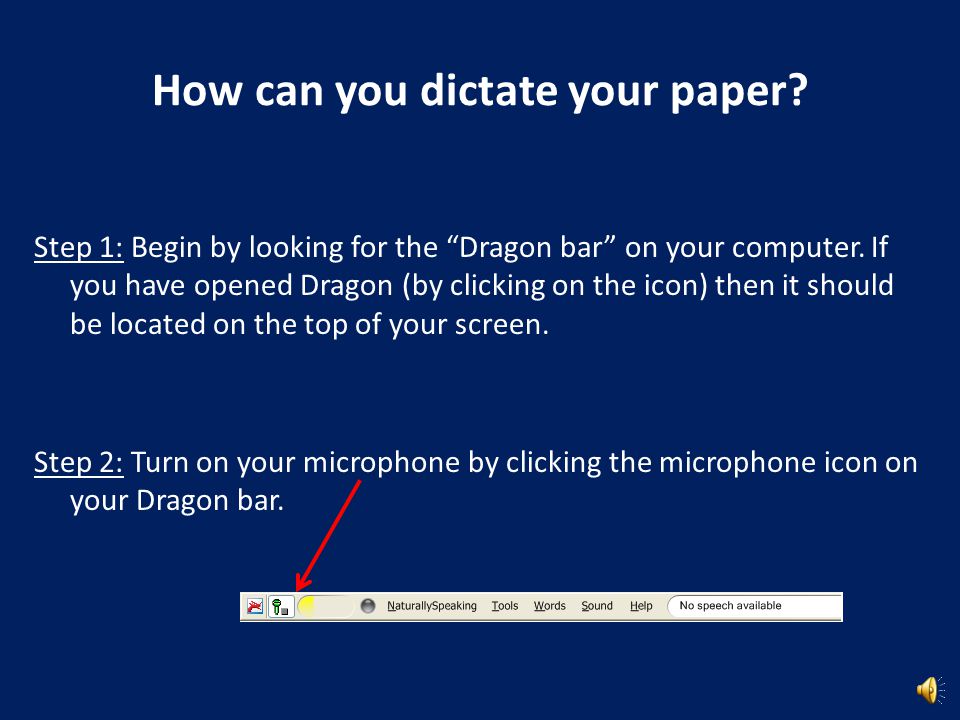 How can you dictate your paper?

Step 1: Begin by looking for the “Dragon bar” on your computer. If you have opened Dragon (by clicking on the icon) then it should be located on the top of your screen.

Step 2: Turn on your microphone by clicking the microphone icon on your Dragon bar.

NaturallySpeaking Tools Words Sound Help No speech available